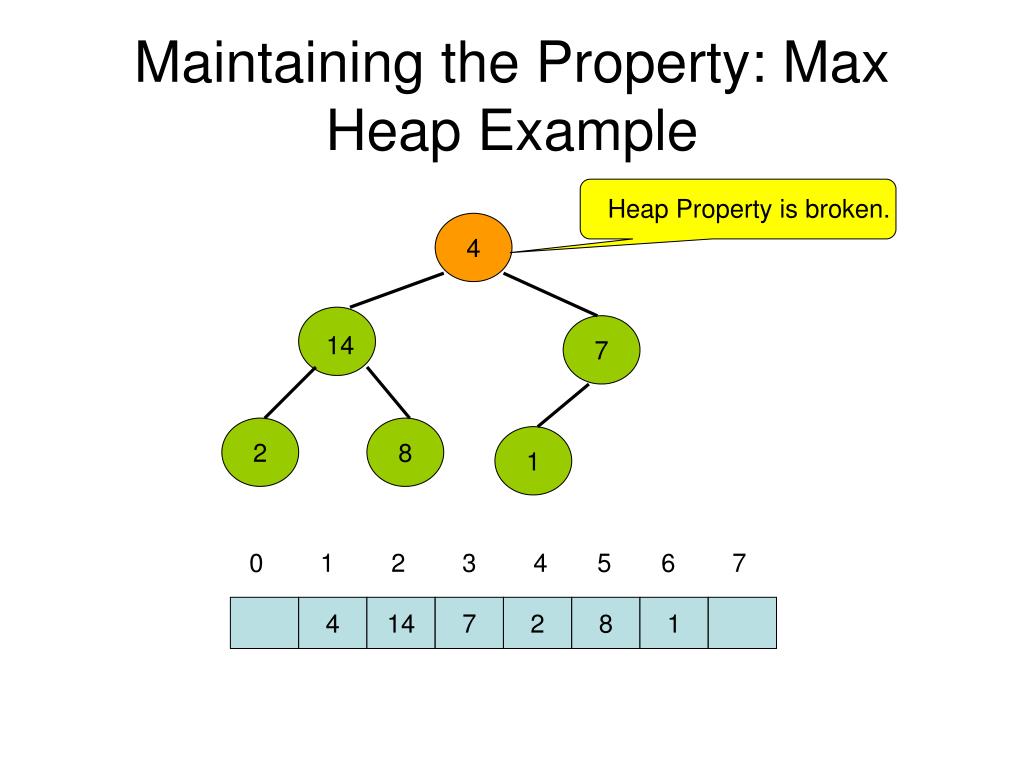 Maintaining the Property: Max Heap Example

Heap Property is broken.

4

14

7

2

8

1

| 0 | 1 | 2 | 3 | 4 | 5 | 6 | 7 |
|---|---|---|---|---|---|---|---|
|  | 4 | 14 | 7 | 2 | 8 | 1 |  |